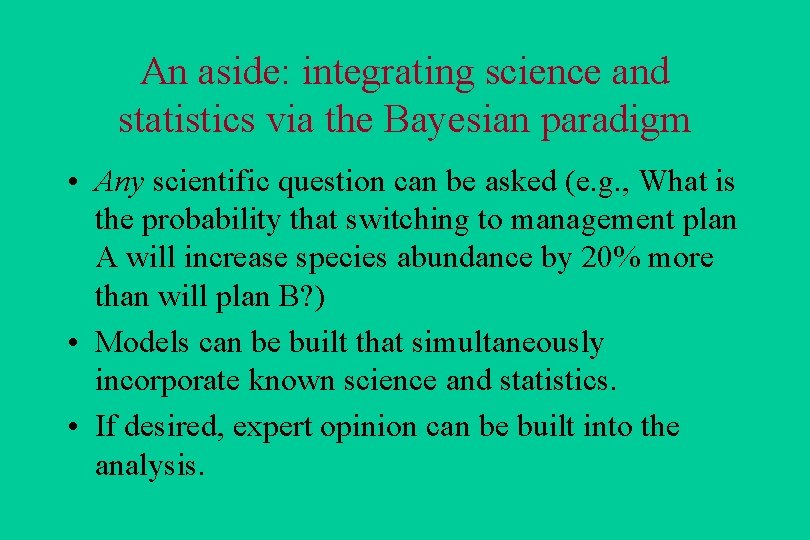 An aside: integrating science and statistics via the Bayesian paradigm

• Any scientific question can be asked (e.g., What is the probability that switching to management plan A will increase species abundance by 20% more than will plan B?)

• Models can be built that simultaneously incorporate known science and statistics.

• If desired, expert opinion can be built into the analysis.